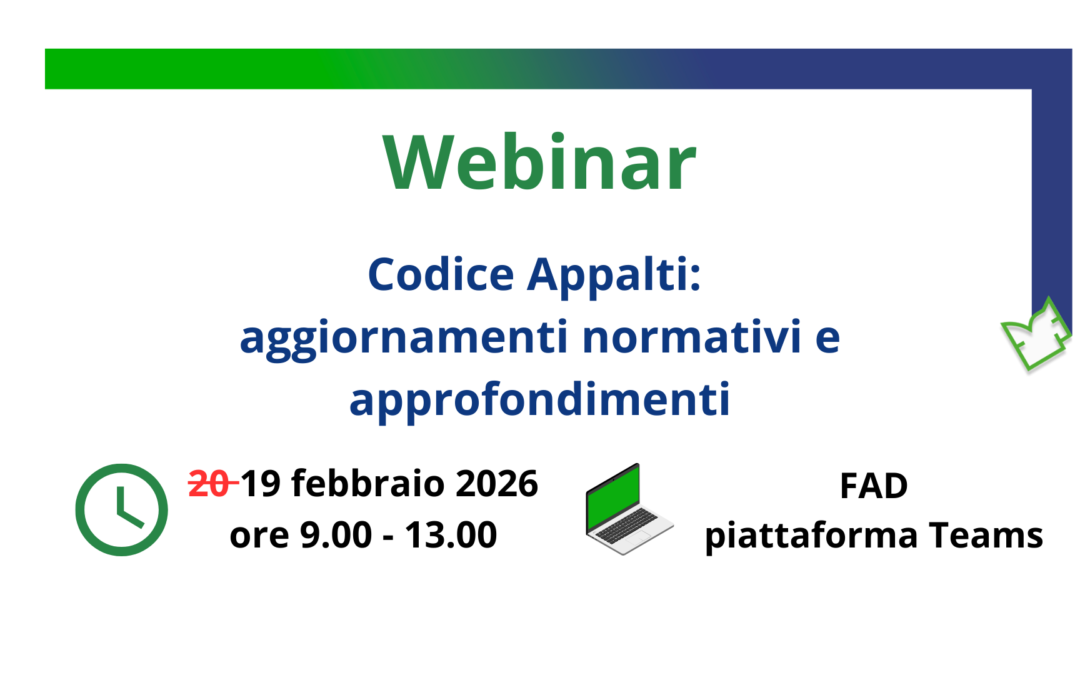 Webinar

Codice Appalti: aggiornamenti normativi e approfondimenti

~~20~~ 19 febbraio 2026
ore 9.00 - 13.00

FAD
piattaforma Teams